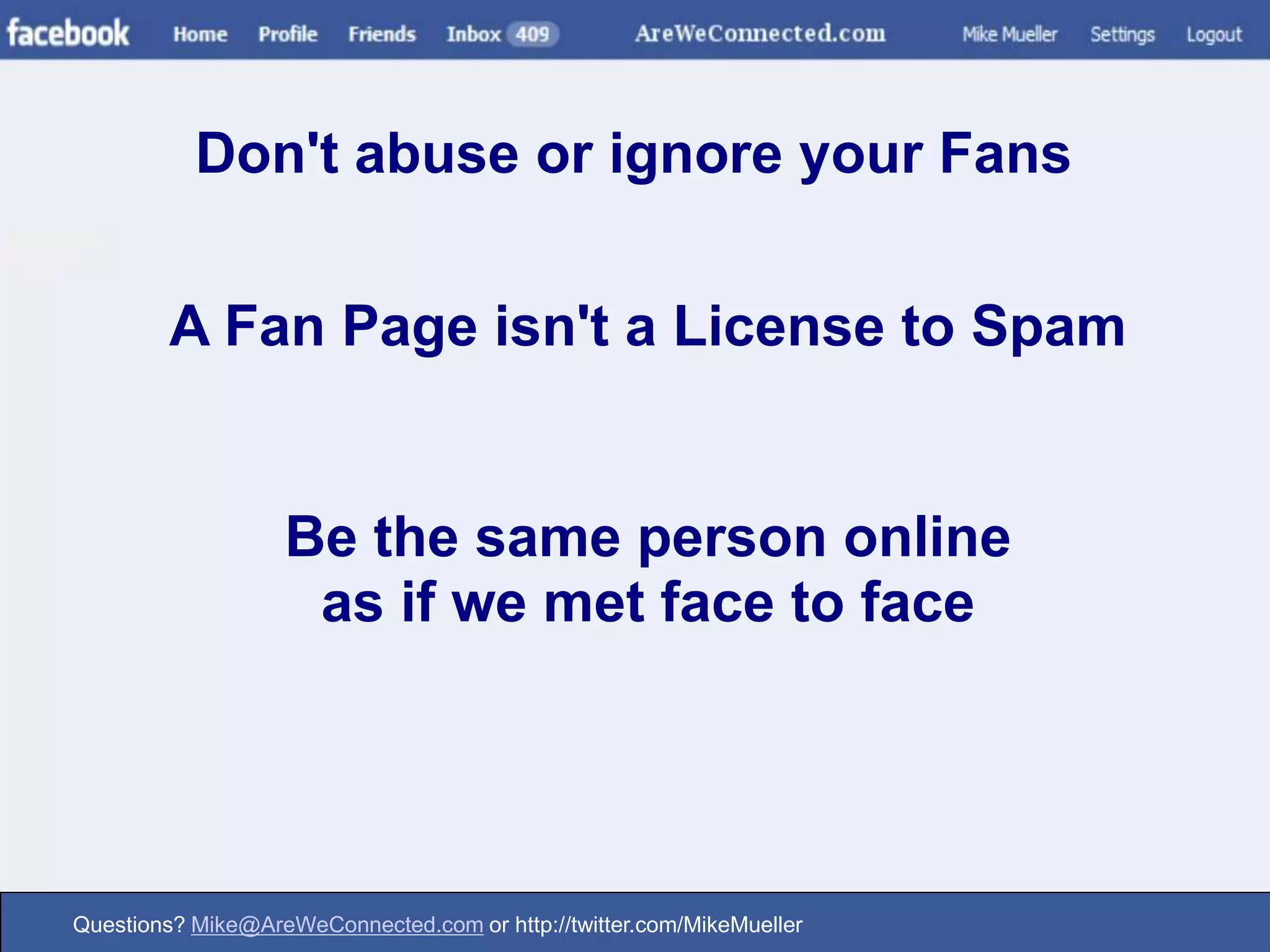 facebook Home Profile Friends Inbox 409 AreWeConnected.com Mike Mueller Settings Logout

Don't abuse or ignore your Fans

A Fan Page isn't a License to Spam

Be the same person online as if we met face to face

Questions? Mike@AreWeConnected.com or http://twitter.com/MikeMueller